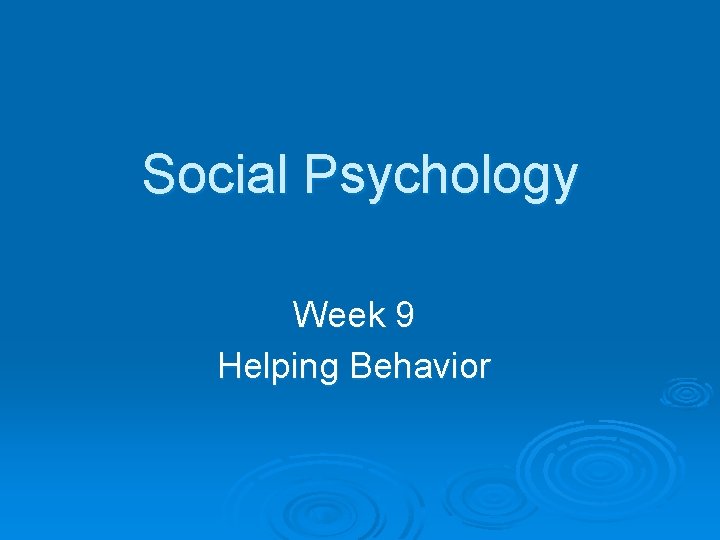 Social Psychology

Week 9
Helping Behavior